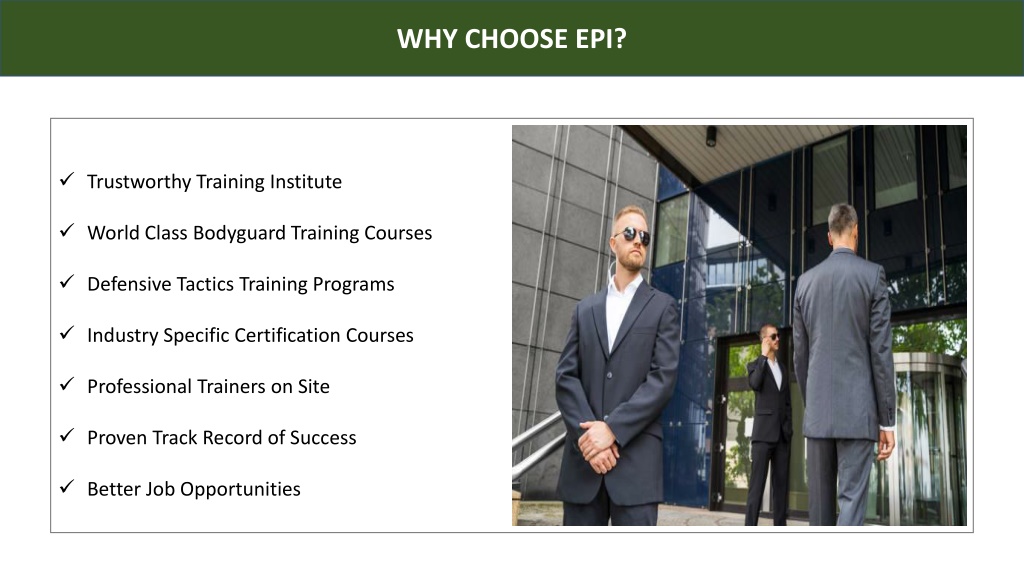 WHY CHOOSE EPI?

✓ Trustworthy Training Institute

✓ World Class Bodyguard Training Courses

✓ Defensive Tactics Training Programs

✓ Industry Specific Certification Courses

✓ Professional Trainers on Site

✓ Proven Track Record of Success

✓ Better Job Opportunities